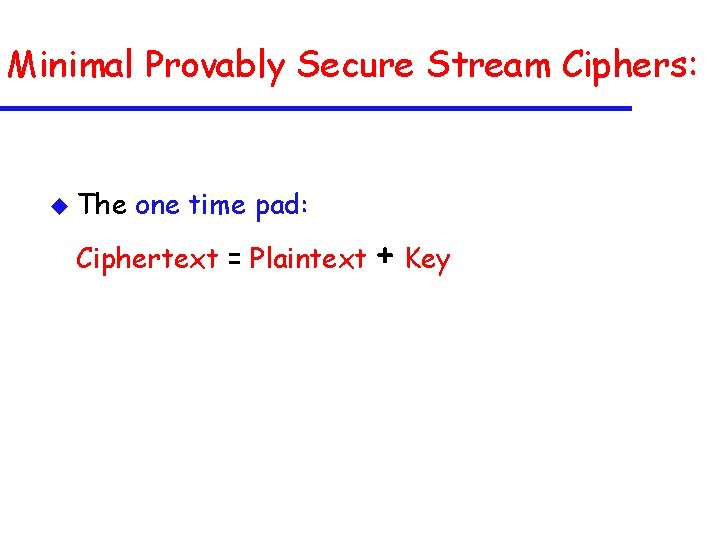 Minimal Provably Secure Stream Ciphers:

The one time pad:

Ciphertext = Plaintext + Key